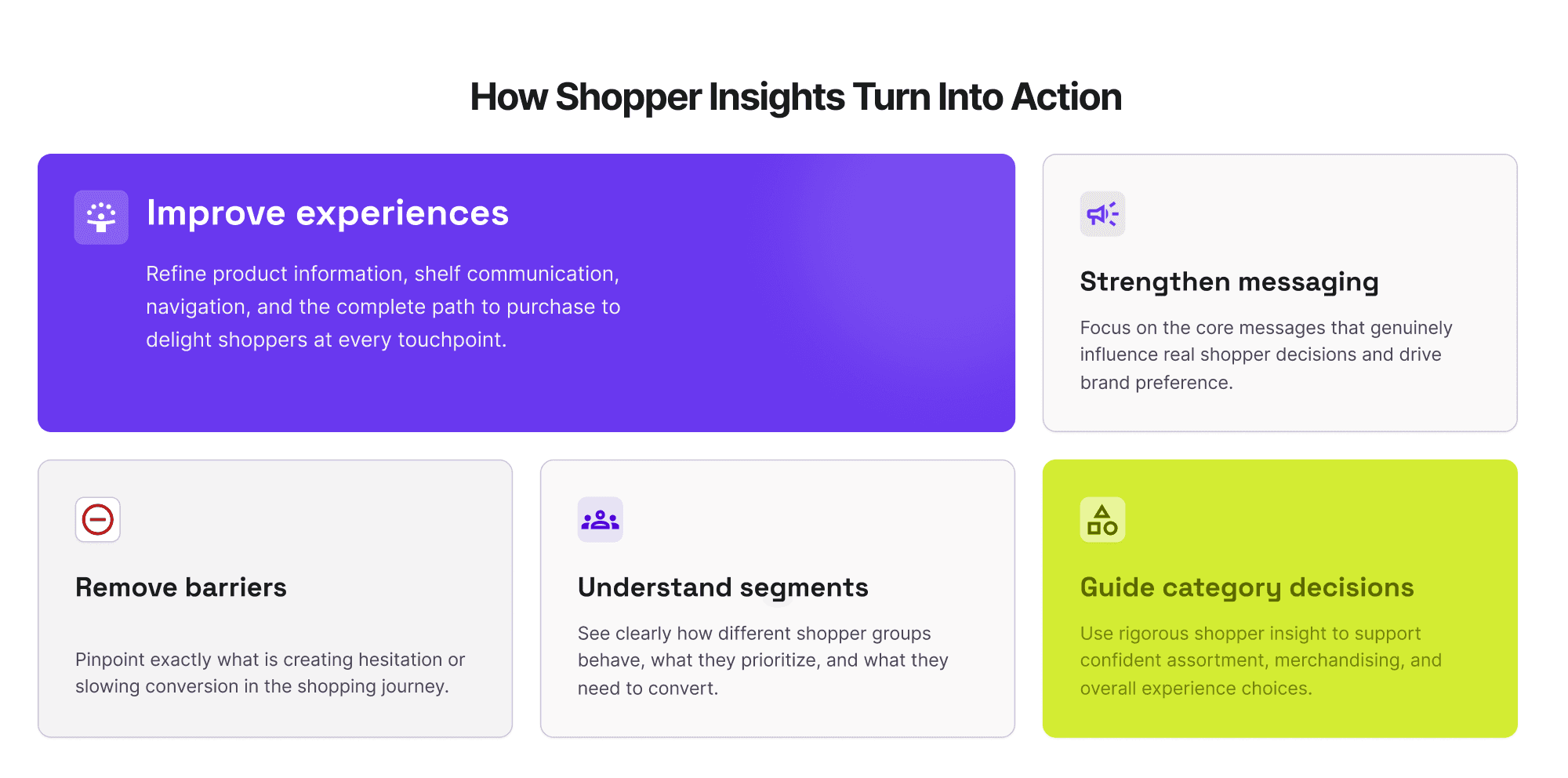 How Shopper Insights Turn Into Action

Improve experiences

Refine product information, shelf communication, navigation, and the complete path to purchase to delight shoppers at every touchpoint.

Strengthen messaging

Focus on the core messages that genuinely influence real shopper decisions and drive brand preference.

Remove barriers

Pinpoint exactly what is creating hesitation or slowing conversion in the shopping journey.

Understand segments

See clearly how different shopper groups behave, what they prioritize, and what they need to convert.

Guide category decisions

Use rigorous shopper insight to support confident assortment, merchandising, and overall experience choices.